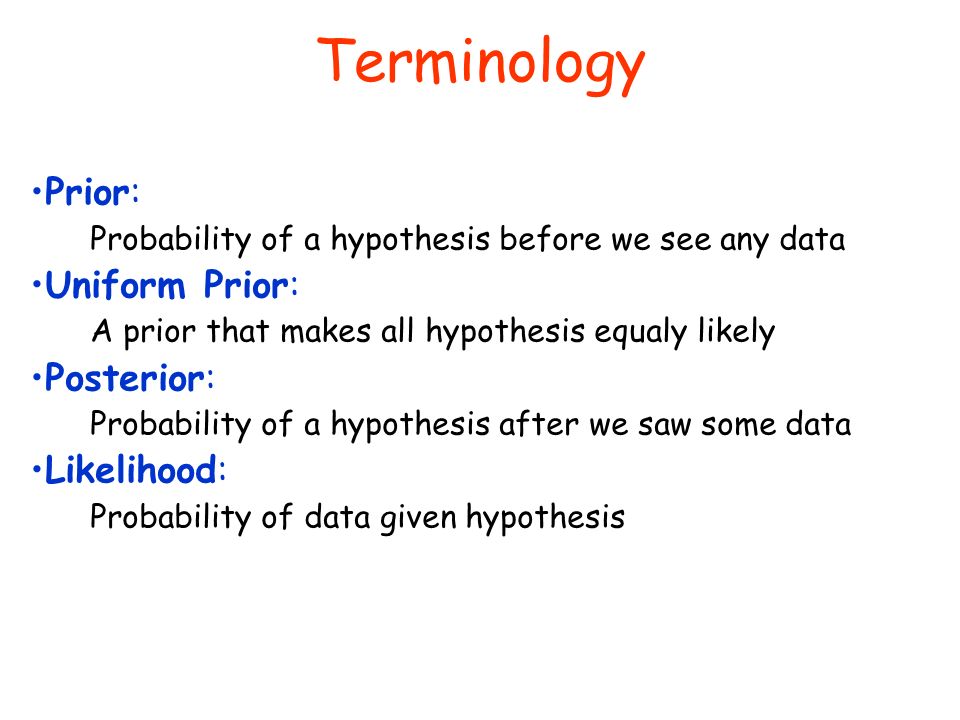 Terminology

•Prior:
Probability of a hypothesis before we see any data

•Uniform Prior:
A prior that makes all hypothesis equaly likely

•Posterior:
Probability of a hypothesis after we saw some data

•Likelihood:
Probability of data given hypothesis